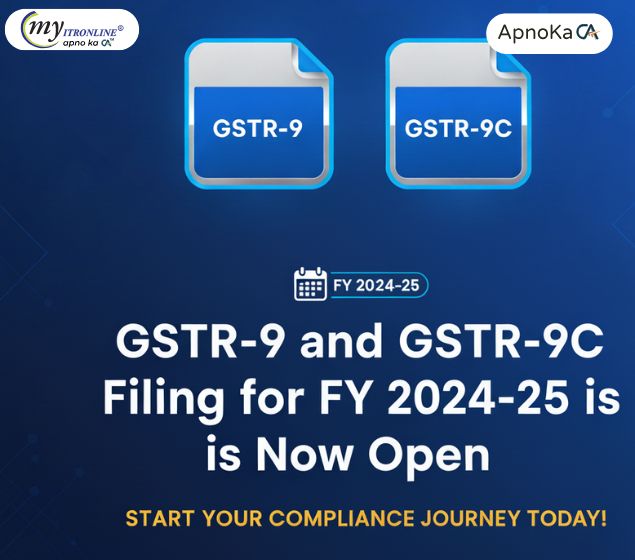 my ITRONLINE®
apno ka CA

ApnoKa CA

GSTR-9

GSTR-9C

FY 2024-25

GSTR-9 and GSTR-9C Filing for FY 2024-25 is is Now Open

START YOUR COMPLIANCE JOURNEY TODAY!